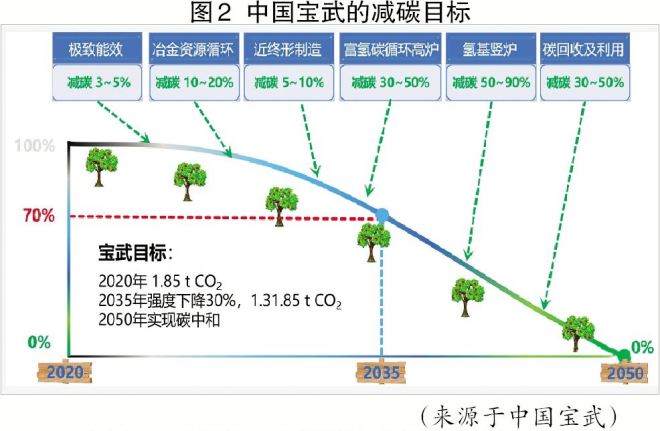 图2 中国宝武的减碳目标

极致能效
减碳 3~5%

冶金资源循环
减碳 10~20%

近终形制造
减碳 5~10%

富氢碳循环高炉
减碳 30~50%

氢基竖炉
减碳 50~90%

碳回收及利用
减碳 30~50%

100%

70%

0%

宝武目标：
2020年 1.85 t $CO_2$
2035年强度下降30%，1.31.85 t $CO_2$
2050年实现碳中和

0%

2020

2035

2050

（来源于中国宝武）